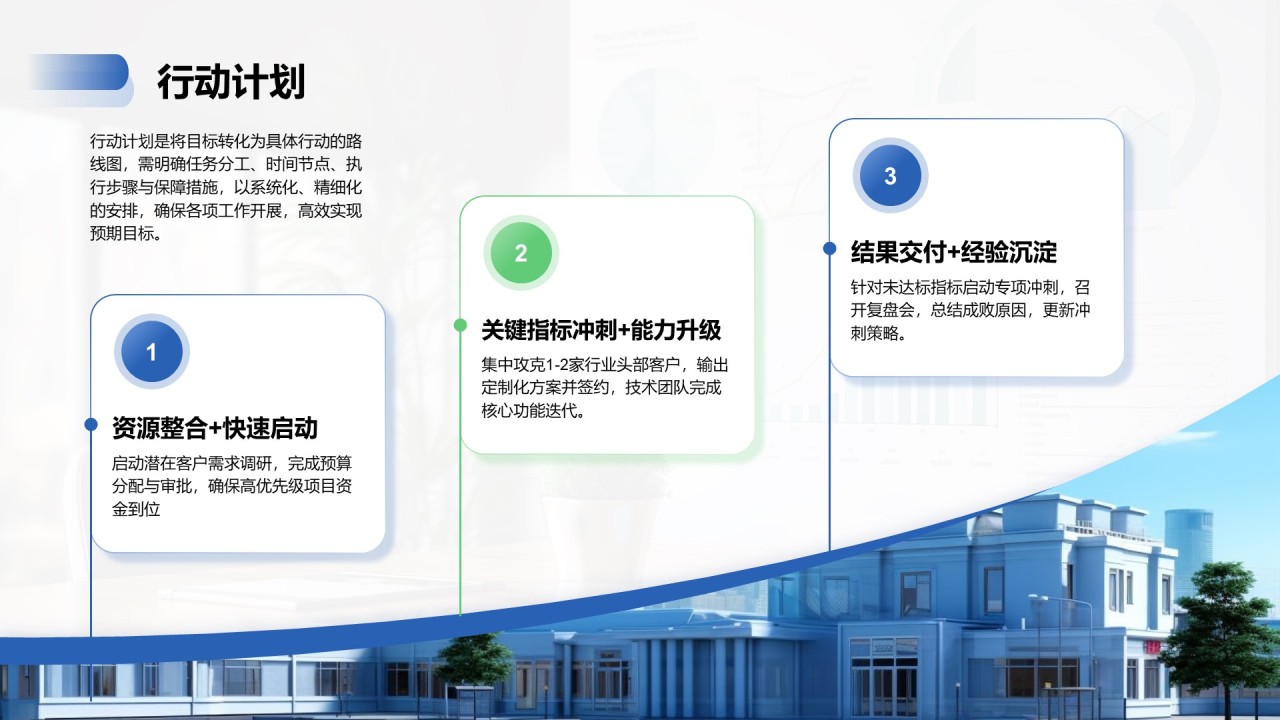 行动计划

行动计划是将目标转化为具体行动的路线图，需明确任务分工、时间节点、执行步骤与保障措施，以系统化、精细化的安排，确保各项工作开展，高效实现预期目标。

1

资源整合+快速启动

启动潜在客户需求调研，完成预算分配与审批，确保高优先级项目资金到位

2

关键指标冲刺+能力升级

集中攻克1-2家行业头部客户，输出定制化方案并签约，技术团队完成核心功能迭代。

3

结果交付+经验沉淀

针对未达标指标启动专项冲刺，召开复盘会，总结成败原因，更新冲刺策略。